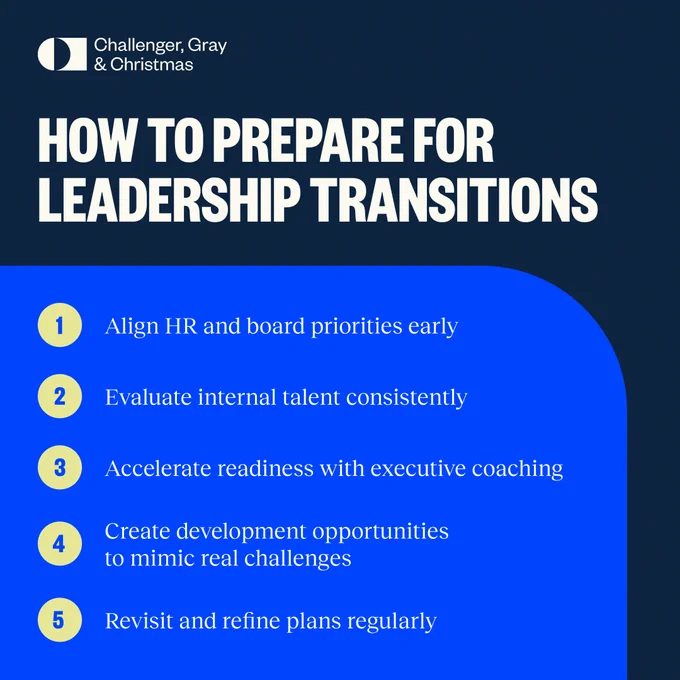 Challenger, Gray & Christmas

HOW TO PREPARE FOR LEADERSHIP TRANSITIONS

1 Align HR and board priorities early

2 Evaluate internal talent consistently

3 Accelerate readiness with executive coaching

4 Create development opportunities to mimic real challenges

5 Revisit and refine plans regularly